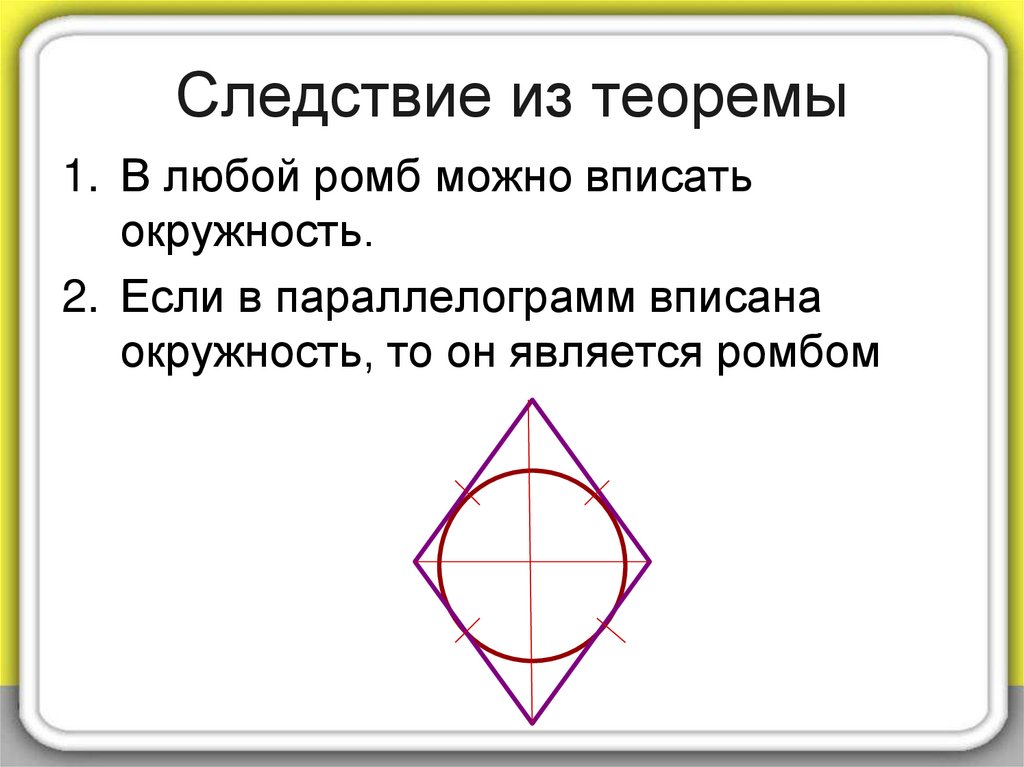 Следствие из теоремы

1. В любой ромб можно вписать окружность.

2. Если в параллелограмм вписана окружность, то он является ромбом